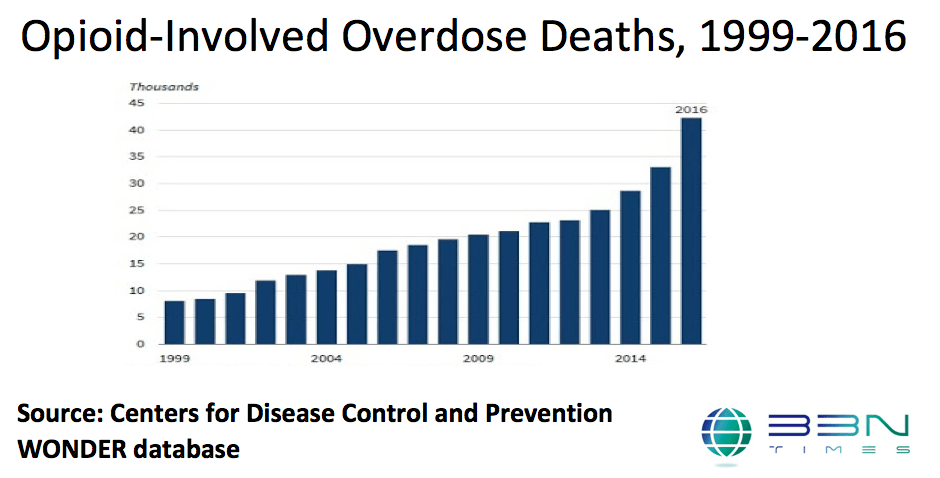 Opioid-Involved Overdose Deaths, 1999-2016

Thousands
45
40
35
30
25
20
15
10
5
0
2016
1999
2004
2009
2014

Source: Centers for Disease Control and Prevention WONDER database

BBN
TIMES